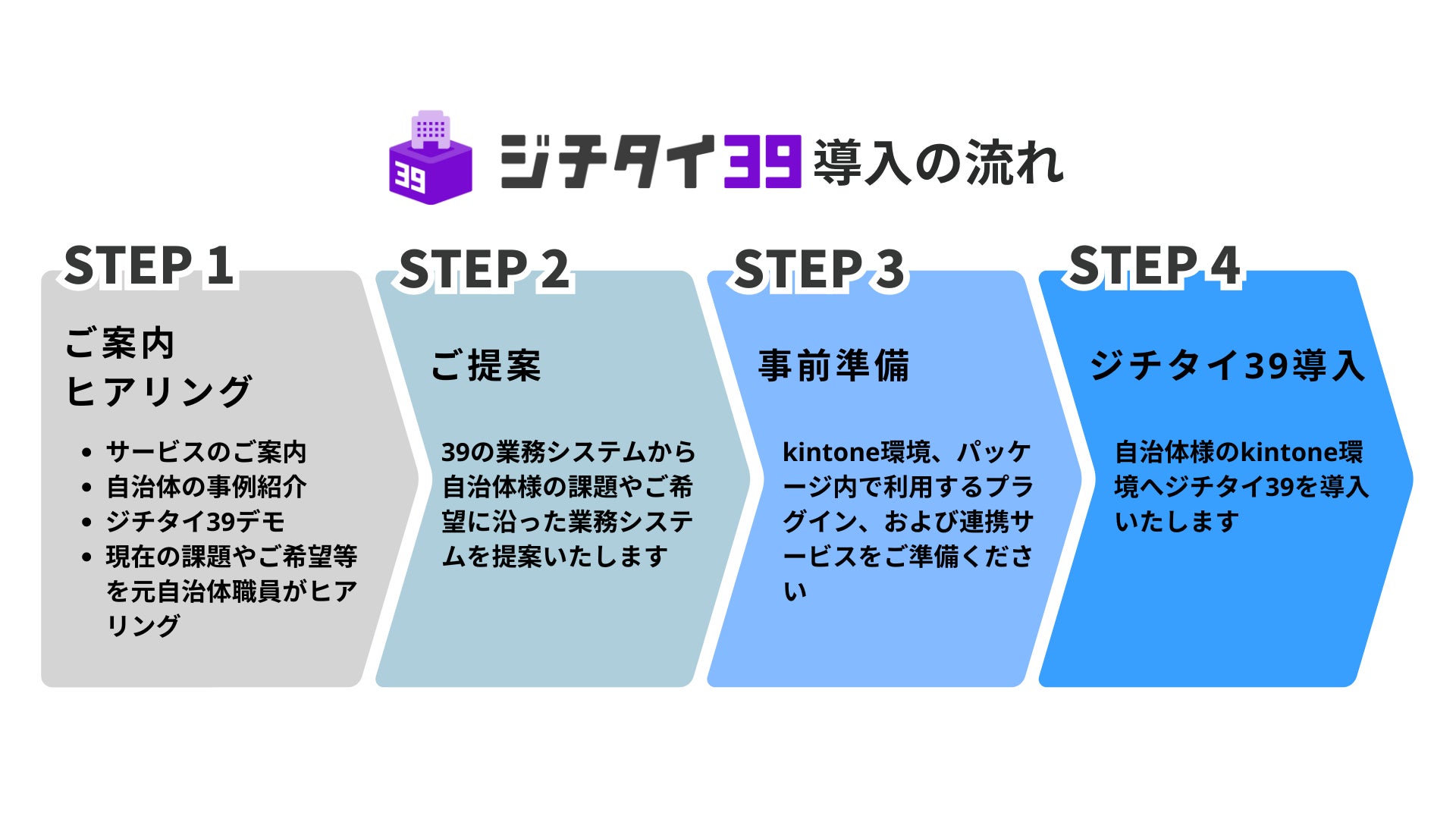 39

ジチタイ39 導入の流れ

STEP 1

ご案内
ヒアリング

• サービスのご案内
• 自治体の事例紹介
• ジチタイ39デモ
• 現在の課題やご希望等を元自治体職員がヒアリング

STEP 2

ご提案

39の業務システムから自治体様の課題やご希望に沿った業務システムを提案いたします

STEP 3

事前準備

kintone環境、パッケージ内で利用するプラグイン、および連携サービスをご準備ください

STEP 4

ジチタイ39導入

自治体様のkintone環境へジチタイ39を導入いたします